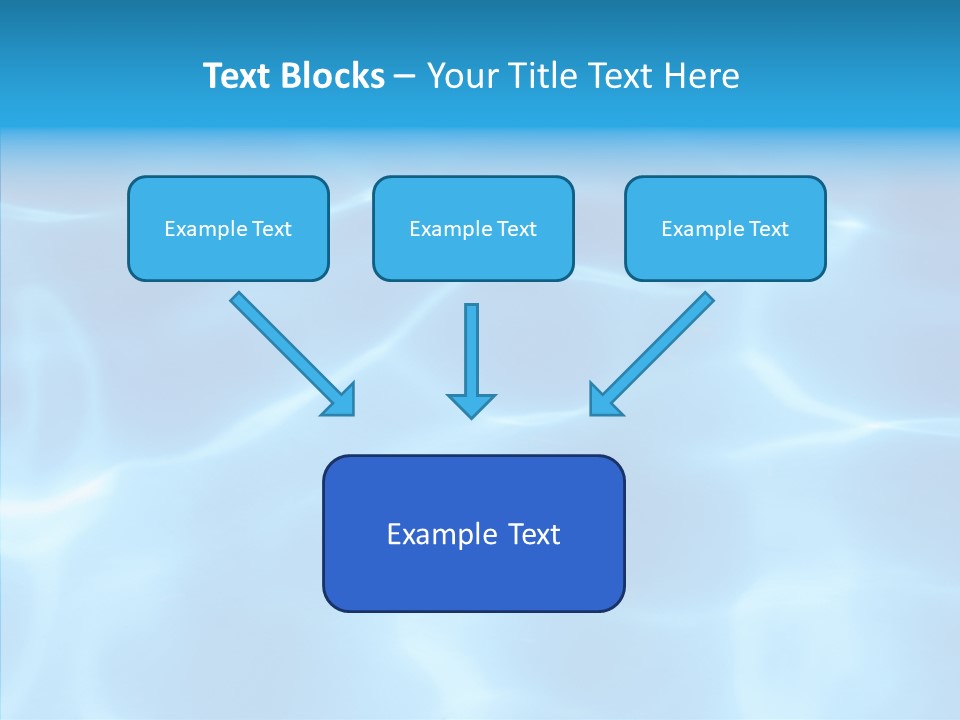 Text Blocks – Your Title Text Here

Example Text

Example Text

Example Text

Example Text